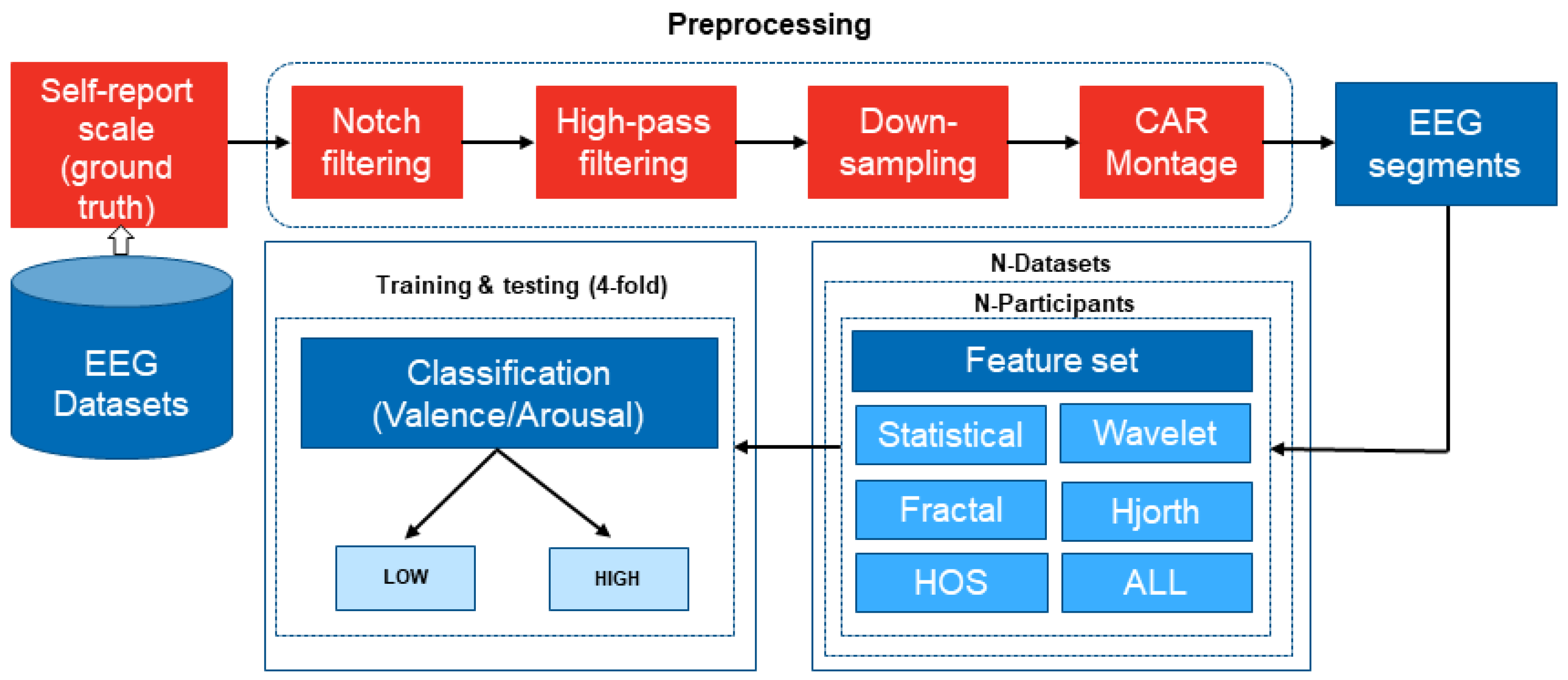 Preprocessing

Self-report scale (ground truth)

Notch filtering

High-pass filtering

Down-sampling

CAR Montage

EEG segments

EEG Datasets

Training & testing (4-fold)

Classification (Valence/Arousal)

LOW

HIGH

N-Datasets

N-Participants

Feature set

Statistical

Wavelet

Fractal

Hjorth

HOS

ALL